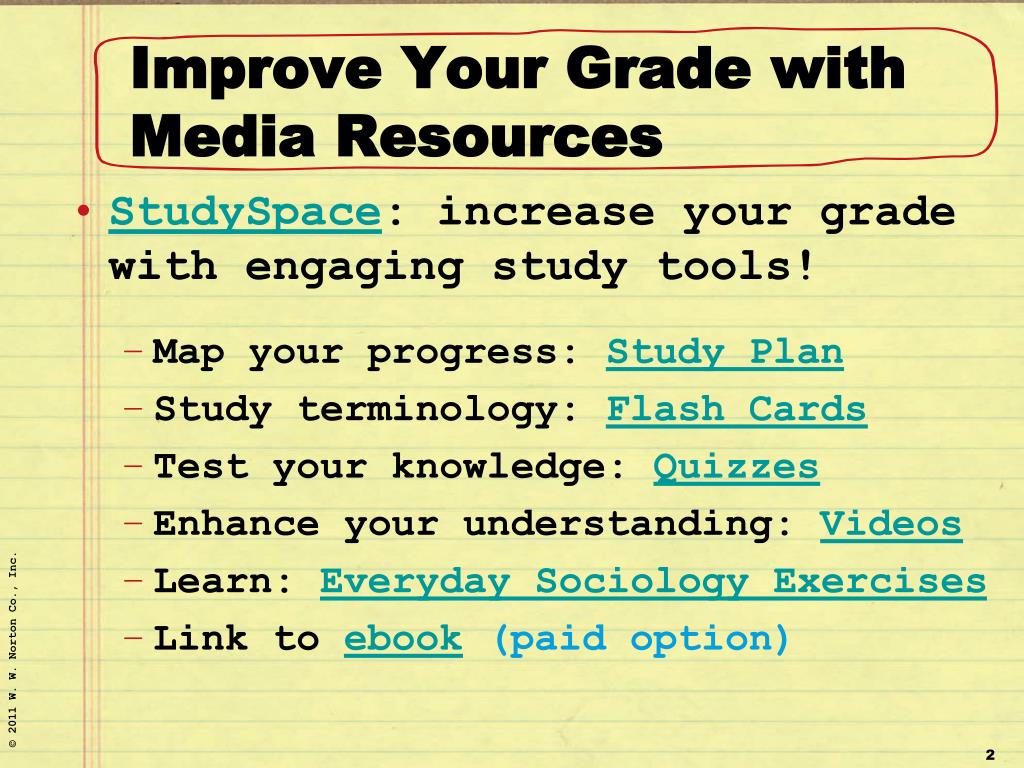 Improve Your Grade with Media Resources

• StudySpace: increase your grade with engaging study tools!

– Map your progress: Study Plan
– Study terminology: Flash Cards
– Test your knowledge: Quizzes
– Enhance your understanding: Videos
– Learn: Everyday Sociology Exercises
– Link to ebook (paid option)

© 2011 W. W. Norton Co., Inc.

2